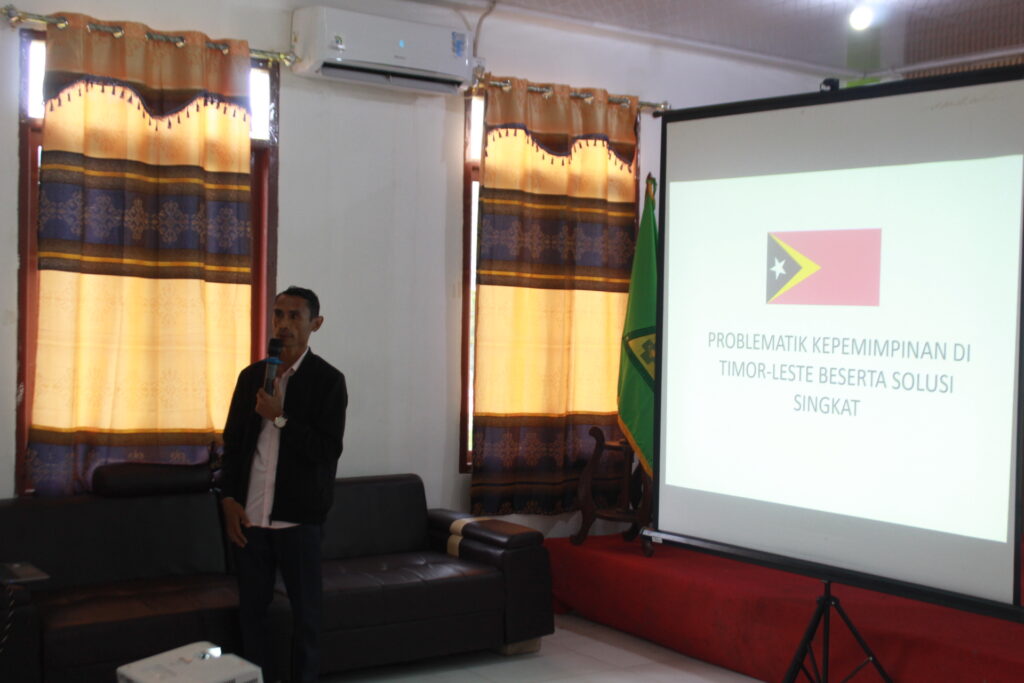 PROBLEMATIK KEPEMIMPINAN DI TIMOR-LESTE BESERTA SOLUSI SINGKAT